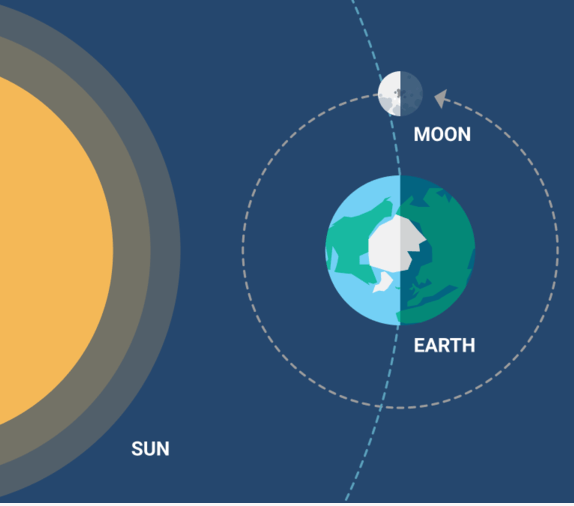 MOON

EARTH

SUN